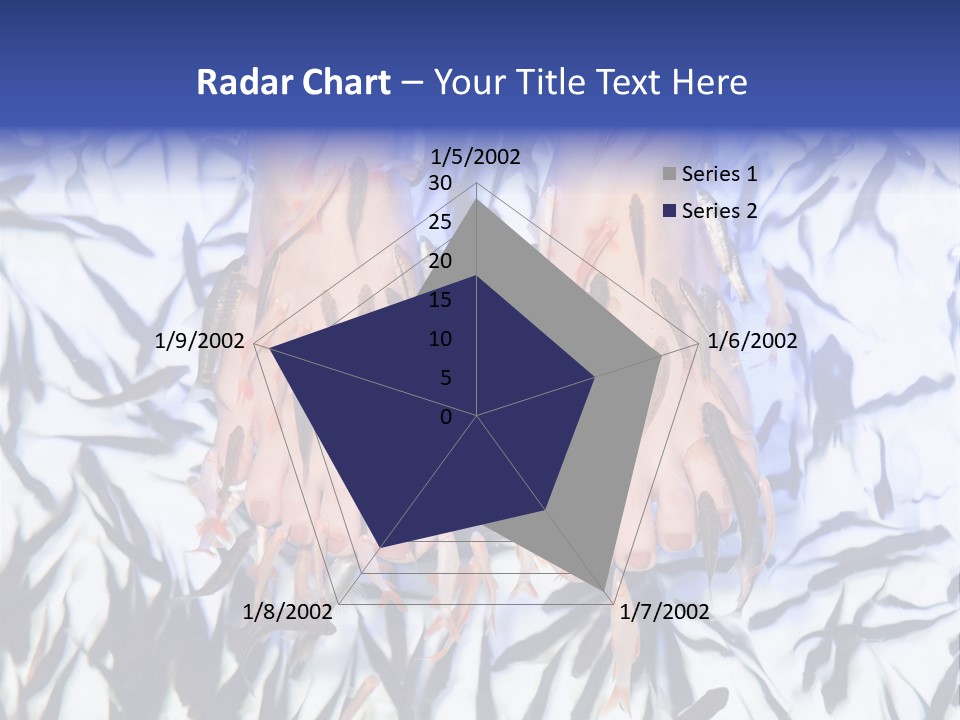 Radar Chart – Your Title Text Here

1/5/2002
30
25
20
15
10
5
0
1/6/2002
1/7/2002
1/8/2002
1/9/2002

Series 1
Series 2